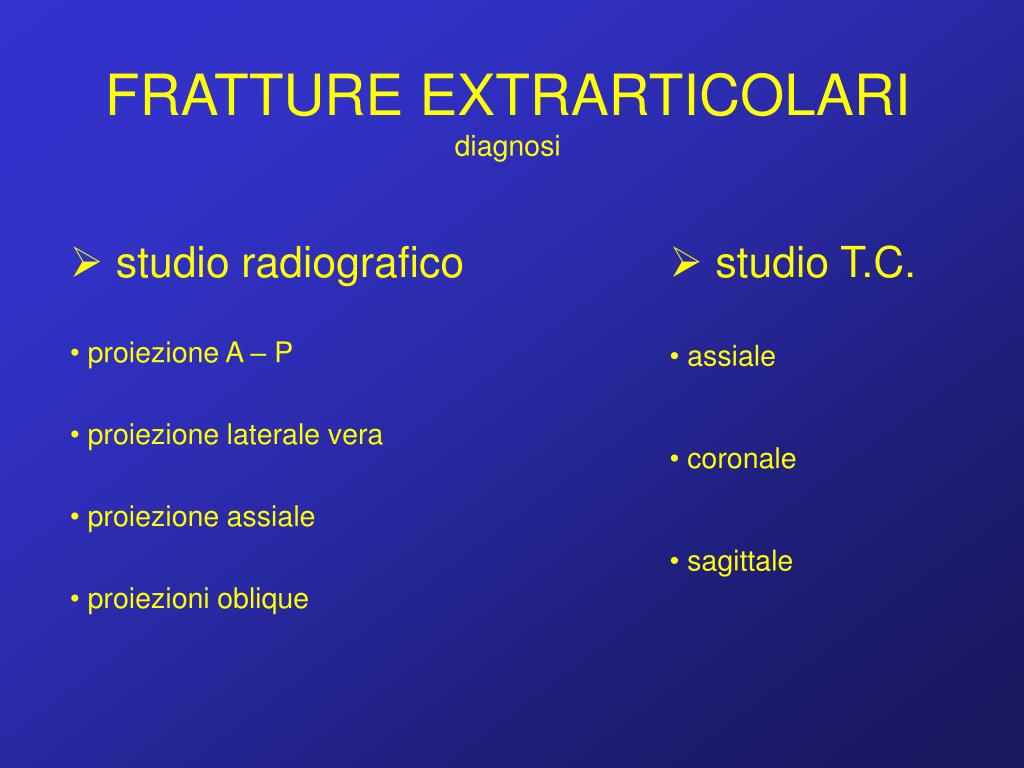 FRATTURE EXTRARTICOLARI
diagnosi

➢ studio radiografico

• proiezione A – P

• proiezione laterale vera

• proiezione assiale

• proiezioni oblique

➢ studio T.C.

• assiale

• coronale

• sagittale